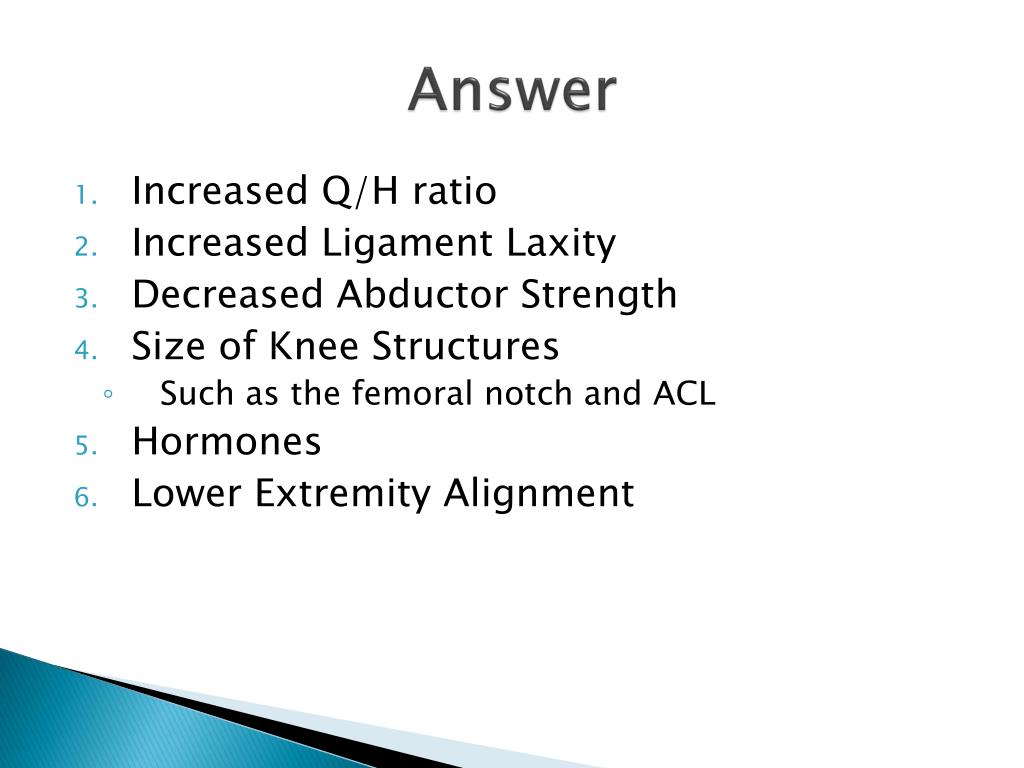 Answer

1. Increased Q/H ratio
2. Increased Ligament Laxity
3. Decreased Abductor Strength
4. Size of Knee Structures
   ◦ Such as the femoral notch and ACL
5. Hormones
6. Lower Extremity Alignment